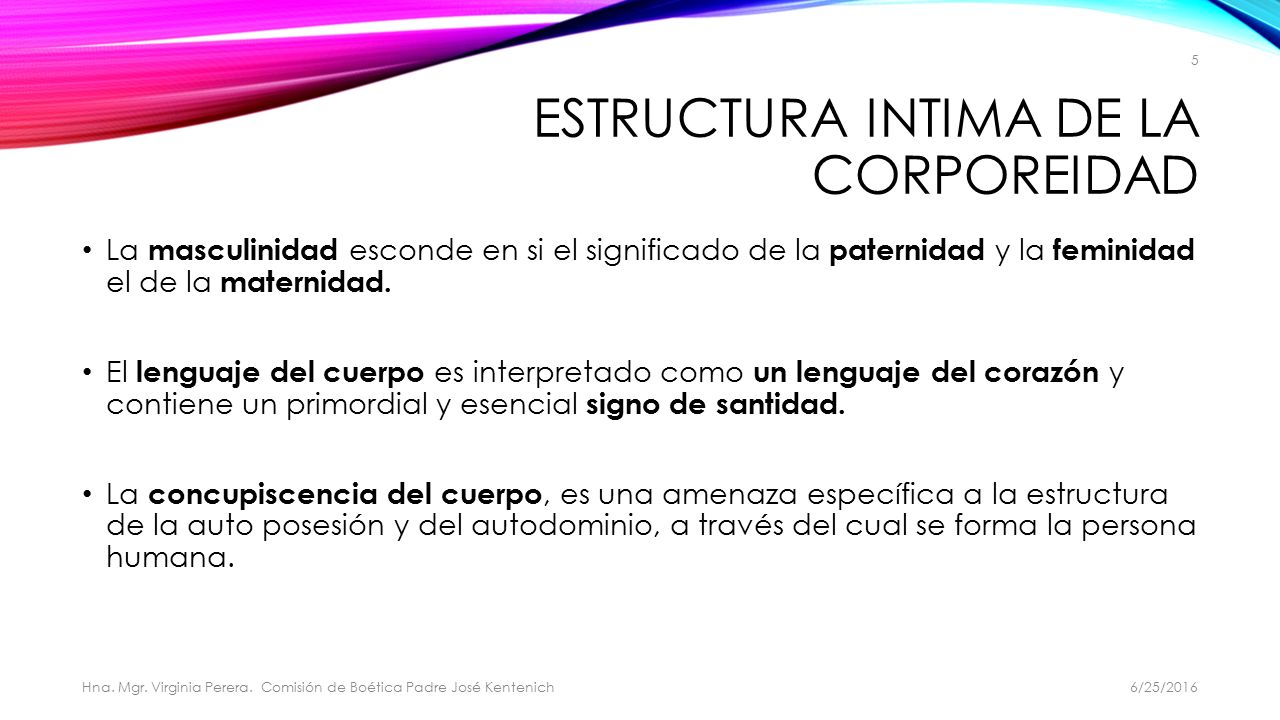 5

ESTRUCTURA INTIMA DE LA CORPOREIDAD

• La masculinidad esconde en si el significado de la paternidad y la feminidad el de la maternidad.

• El lenguaje del cuerpo es interpretado como un lenguaje del corazón y contiene un primordial y esencial signo de santidad.

• La concupiscencia del cuerpo, es una amenaza específica a la estructura de la auto posesión y del autodominio, a través del cual se forma la persona humana.

Hna. Mgr. Virginia Perera. Comisión de Boética Padre José Kentenich

6/25/2016